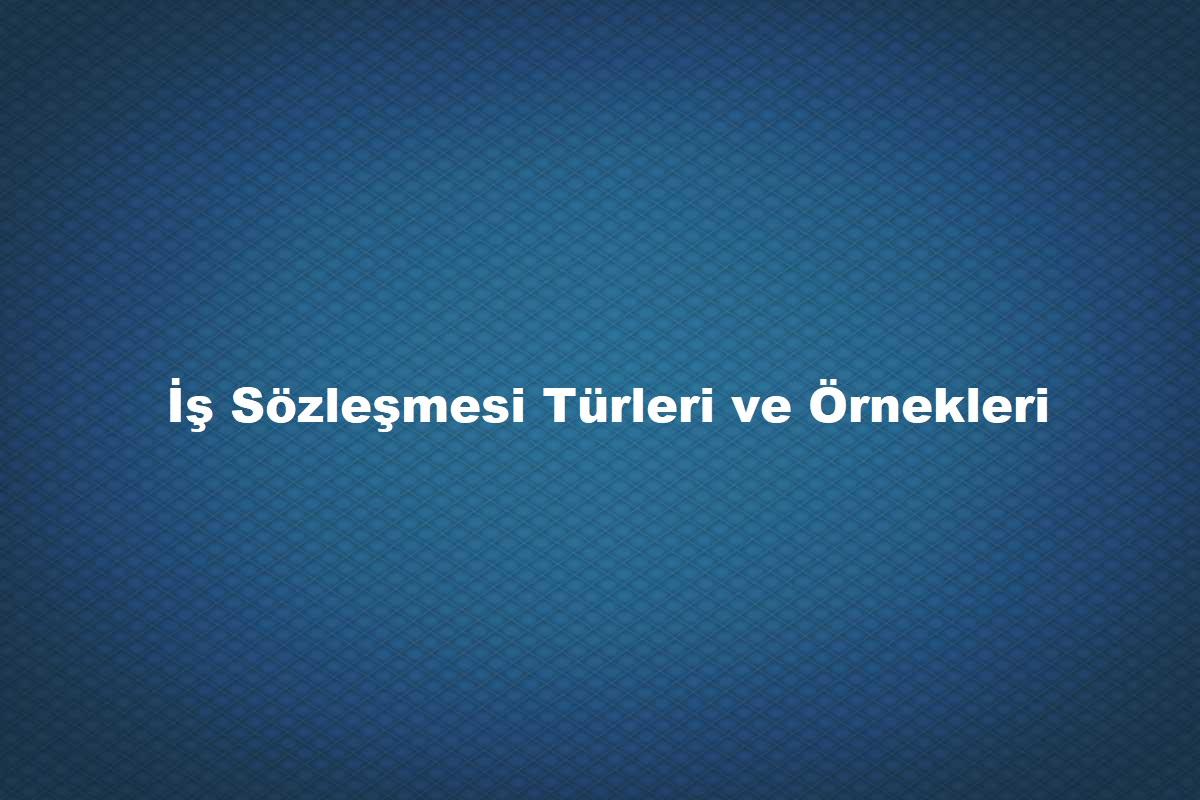 İş Sözleşmesi Türleri ve Örnekleri